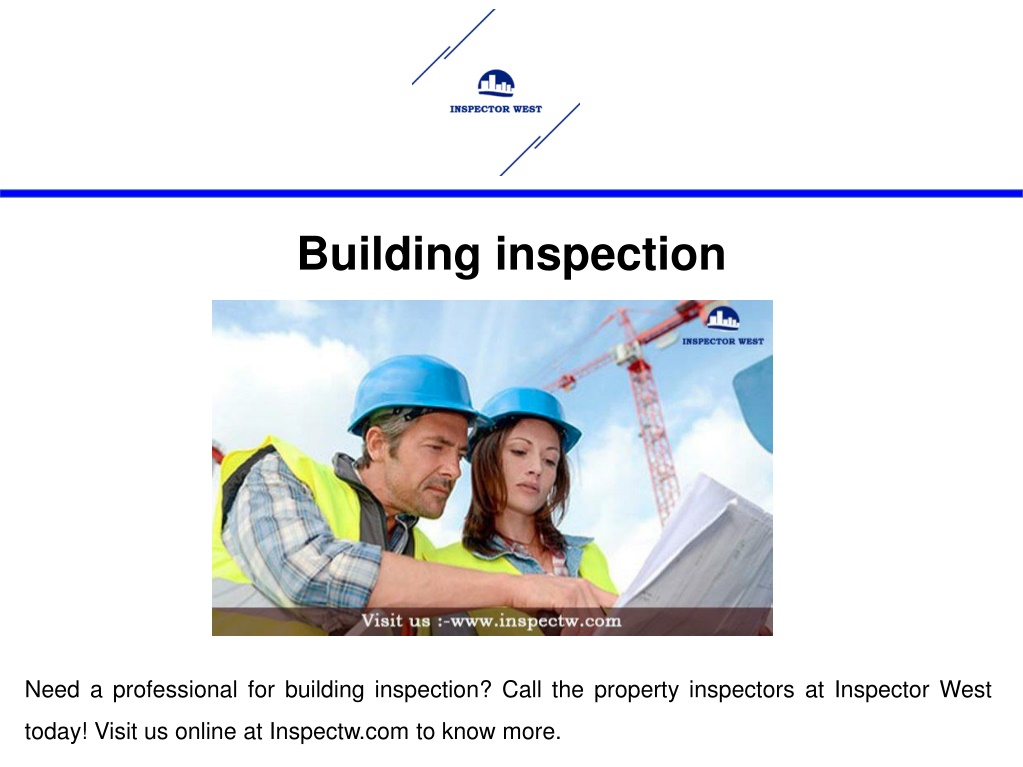 INSPECTOR WEST

Building inspection

INSPECTOR WEST

Visit us :-www.inspectw.com

Need a professional for building inspection? Call the property inspectors at Inspector West today! Visit us online at Inspectw.com to know more.